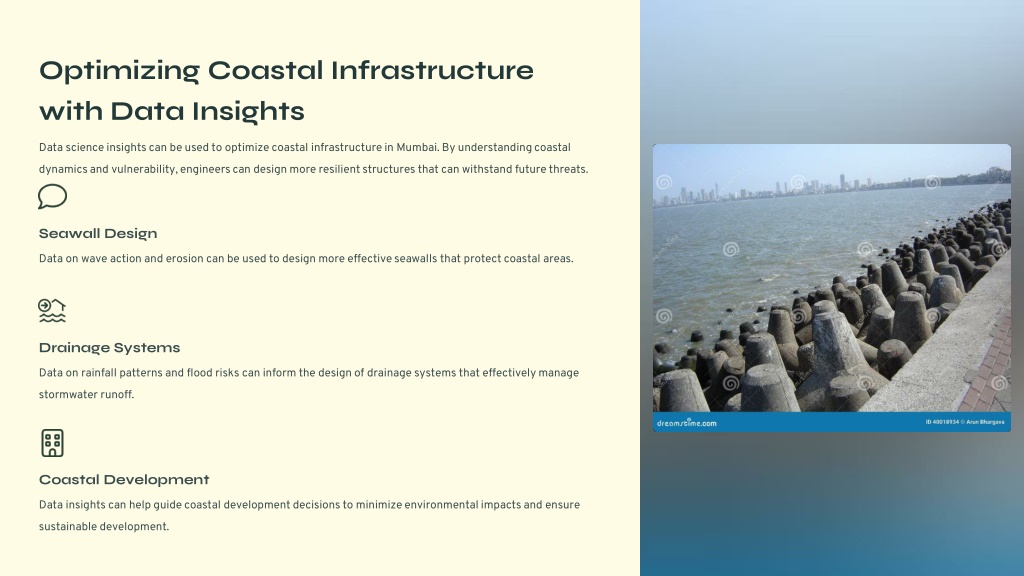 Optimizing Coastal Infrastructure with Data Insights

Data science insights can be used to optimize coastal infrastructure in Mumbai. By understanding coastal dynamics and vulnerability, engineers can design more resilient structures that can withstand future threats.

Seawall Design

Data on wave action and erosion can be used to design more effective seawalls that protect coastal areas.

Drainage Systems

Data on rainfall patterns and flood risks can inform the design of drainage systems that effectively manage stormwater runoff.

Coastal Development

Data insights can help guide coastal development decisions to minimize environmental impacts and ensure sustainable development.

dreamstime.com

ID 40018934 © Arun Bhargava